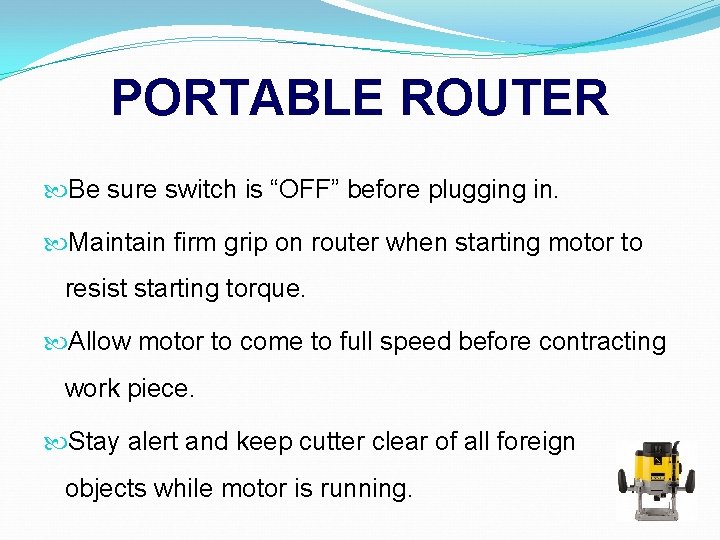 PORTABLE ROUTER

Be sure switch is “OFF” before plugging in.

Maintain firm grip on router when starting motor to resist starting torque.

Allow motor to come to full speed before contracting work piece.

Stay alert and keep cutter clear of all foreign objects while motor is running.